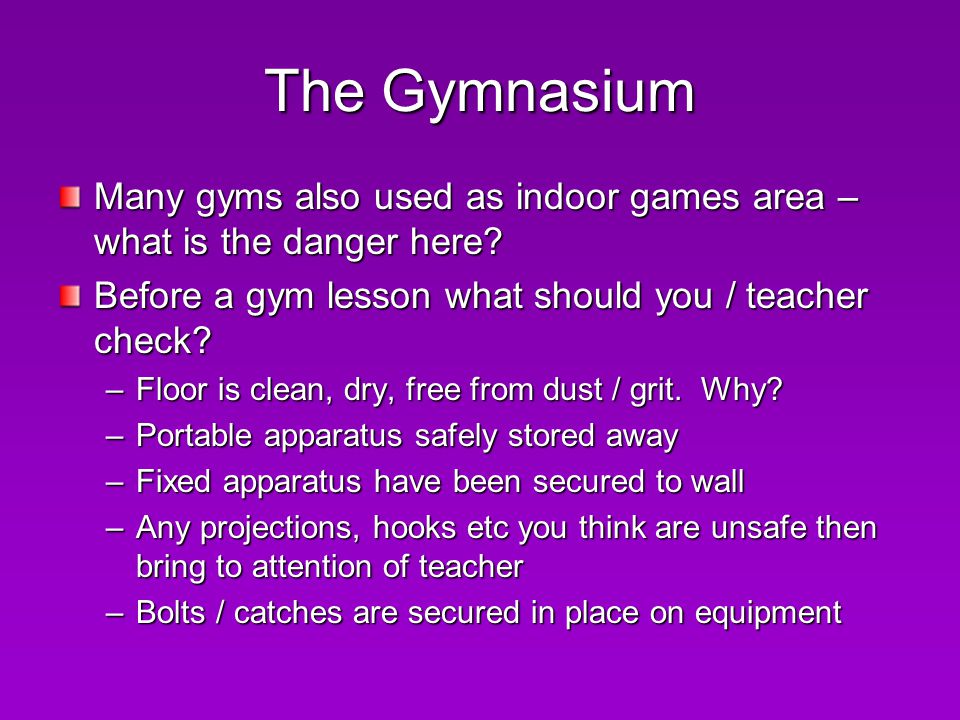 The Gymnasium

Many gyms also used as indoor games area – what is the danger here?

Before a gym lesson what should you / teacher check?

– Floor is clean, dry, free from dust / grit.  Why?
– Portable apparatus safely stored away
– Fixed apparatus have been secured to wall
– Any projections, hooks etc you think are unsafe then bring to attention of teacher
– Bolts / catches are secured in place on equipment